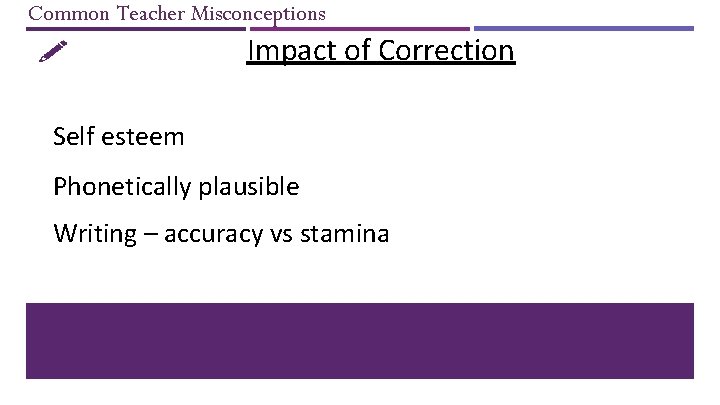 Common Teacher Misconceptions

Impact of Correction

Self esteem

Phonetically plausible

Writing – accuracy vs stamina